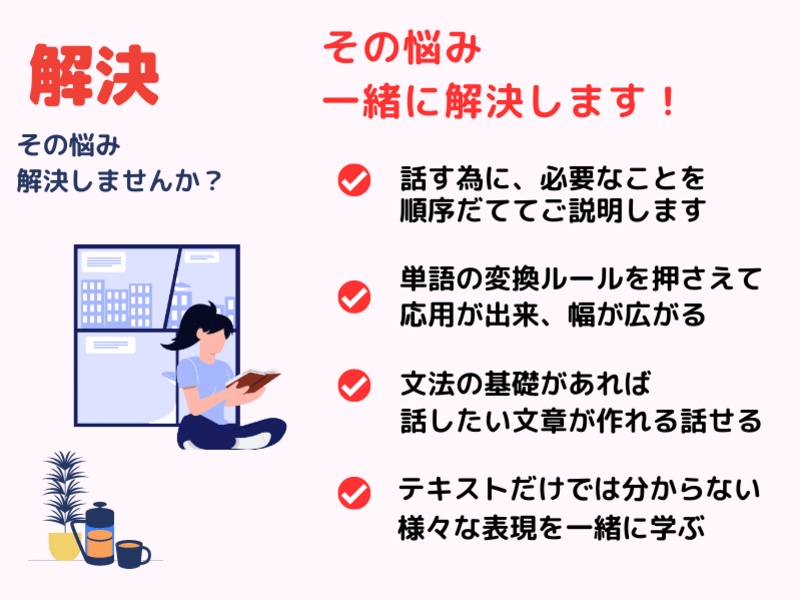 解決

その悩み
解決しませんか？

その悩み
一緒に解決します！

話す為に、必要なことを
順序だててご説明します

単語の変換ルールを押さえて
応用が出来、幅が広がる

文法の基礎があれば
話したい文章が作れる話せる

テキストだけでは分からない
様々な表現を一緒に学ぶ